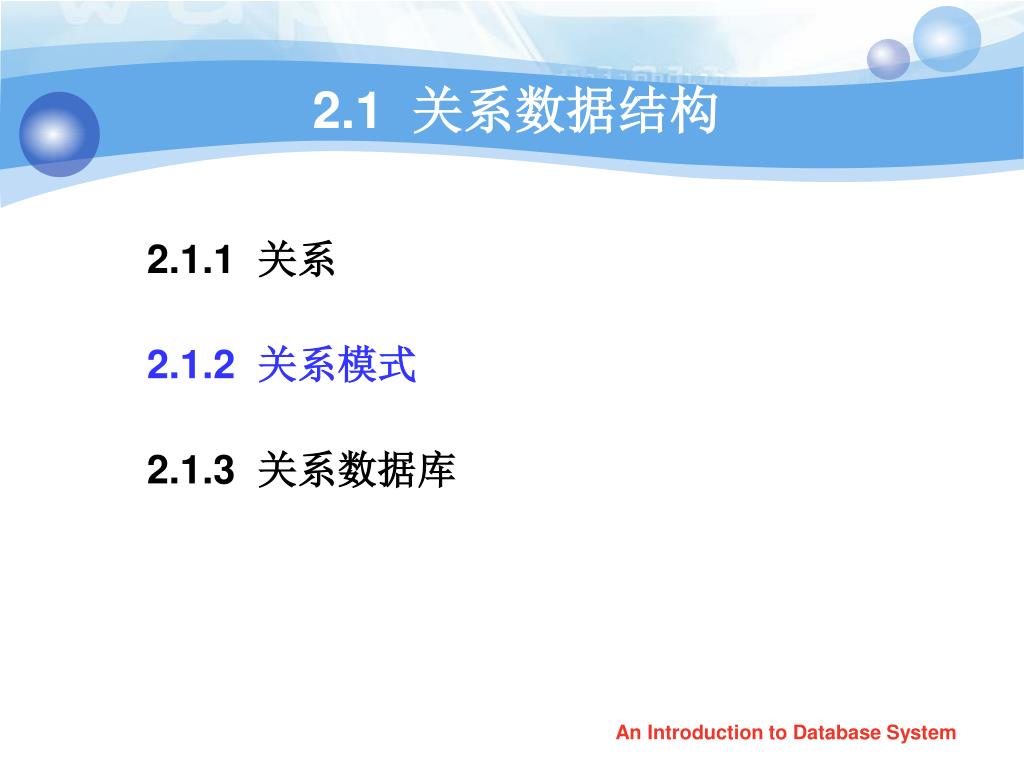 2.1 关系数据结构

2.1.1 关系

2.1.2 关系模式

2.1.3 关系数据库

An Introduction to Database System